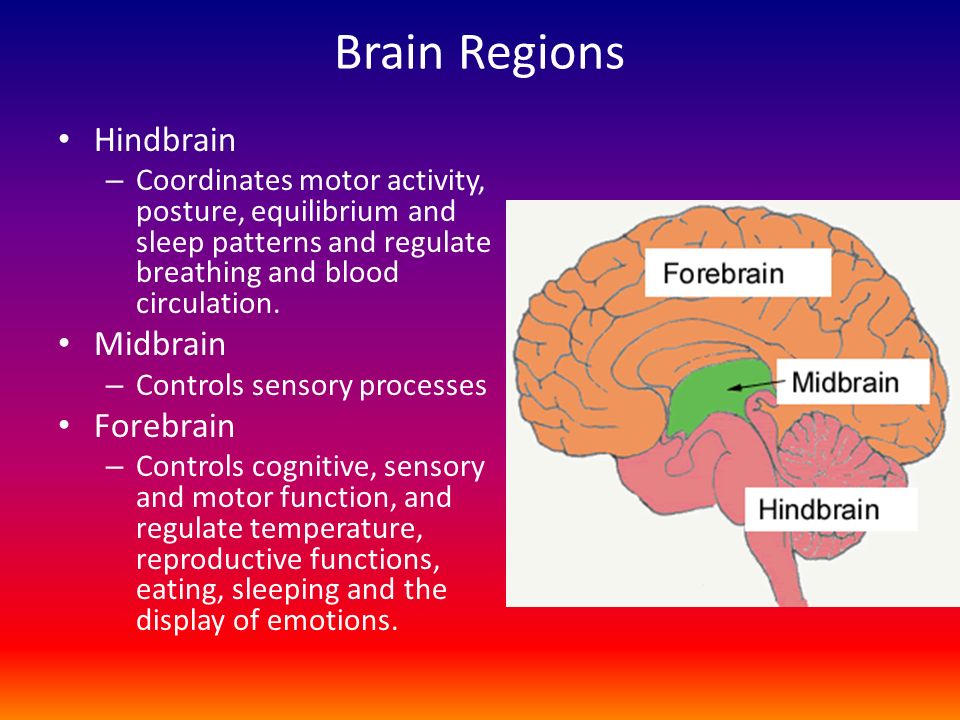 Brain Regions

• Hindbrain
 – Coordinates motor activity, posture, equilibrium and sleep patterns and regulate breathing and blood circulation.
• Midbrain
 – Controls sensory processes
• Forebrain
 – Controls cognitive, sensory and motor function, and regulate temperature, reproductive functions, eating, sleeping and the display of emotions.

Forebrain
Midbrain
Hindbrain